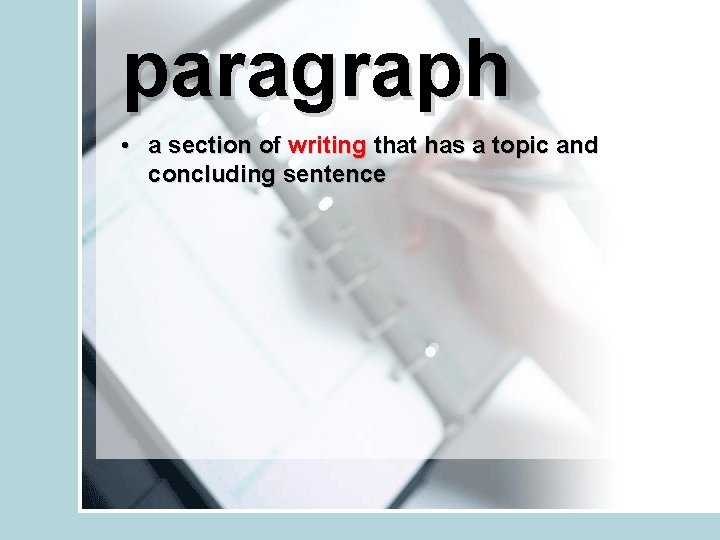 paragraph

• a section of writing that has a topic and concluding sentence